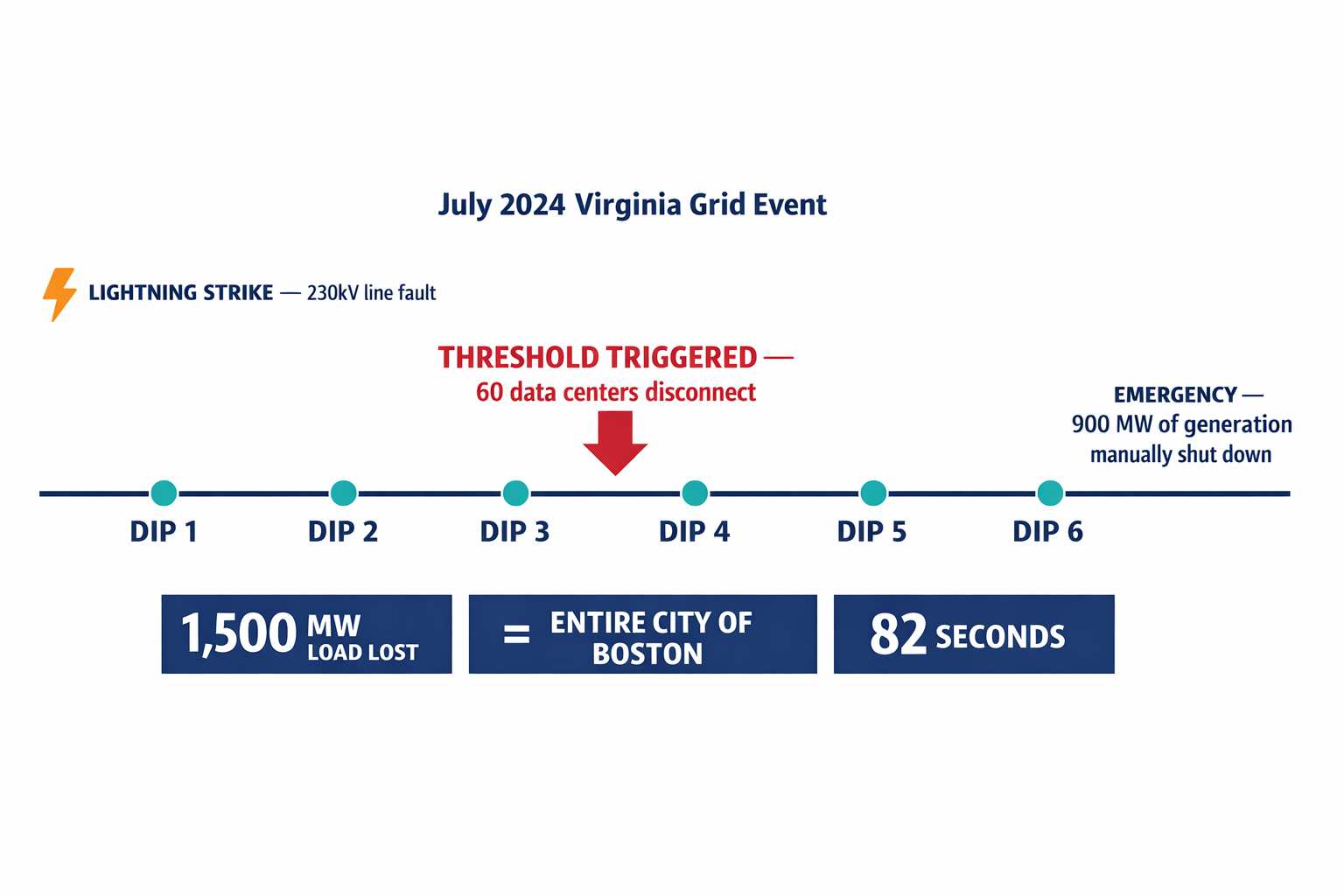 July 2024 Virginia Grid Event

LIGHTNING STRIKE — 230kV line fault

THRESHOLD TRIGGERED — 60 data centers disconnect

EMERGENCY — 900 MW of generation manually shut down

DIP 1 DIP 2 DIP 3 DIP 4 DIP 5 DIP 6

1,500 MW LOAD LOST

= ENTIRE CITY OF BOSTON

82 SECONDS